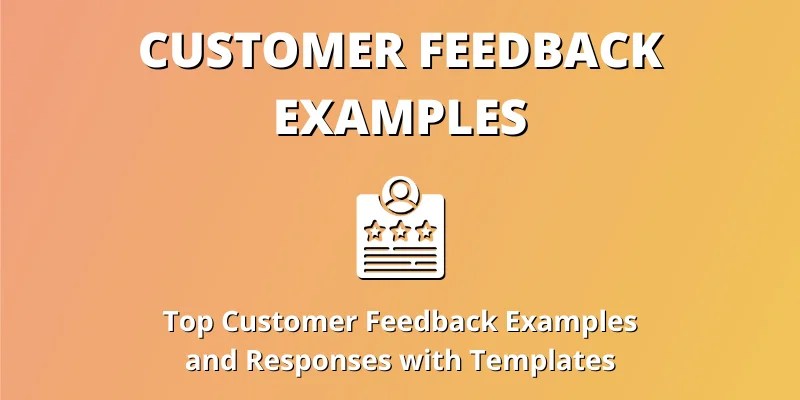 CUSTOMER FEEDBACK EXAMPLES

Top Customer Feedback Examples and Responses with Templates